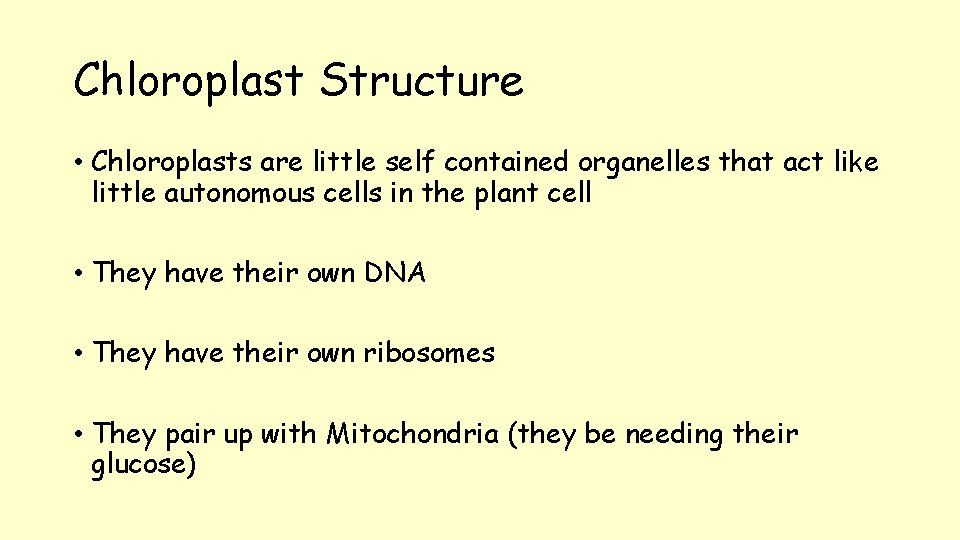 Chloroplast Structure

• Chloroplasts are little self contained organelles that act like little autonomous cells in the plant cell

• They have their own DNA

• They have their own ribosomes

• They pair up with Mitochondria (they be needing their glucose)